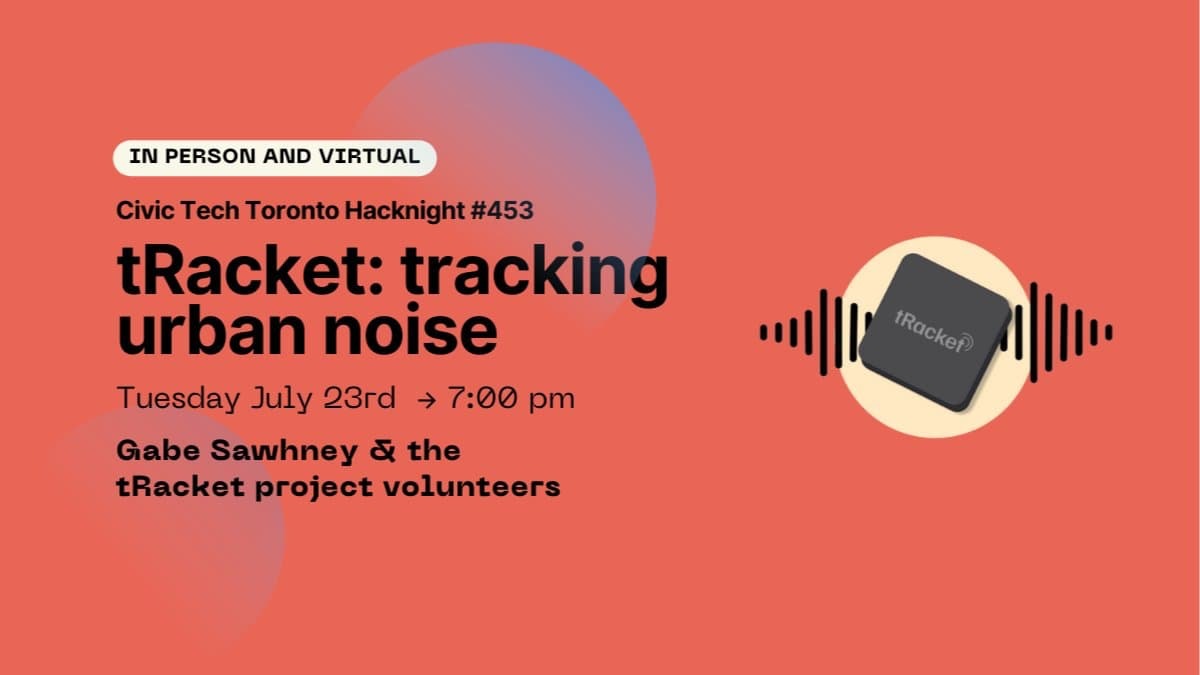 IN PERSON AND VIRTUAL

Civic Tech Toronto Hacknight #453

tRacket: tracking urban noise

Tuesday July 23rd → 7:00 pm

Gabe Sawhney & the tRacket project volunteers

tRacket